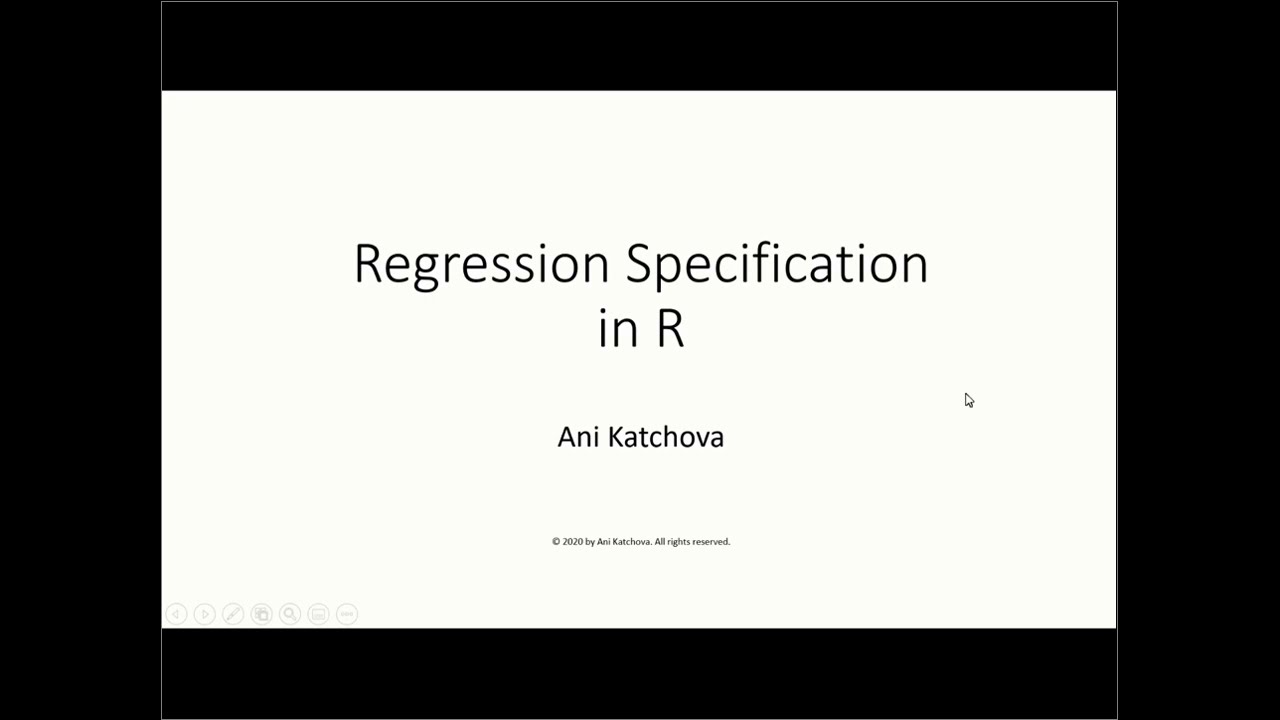 Regression Specification in R

Ani Katchova

© 2020 by Ani Katchova. All rights reserved.